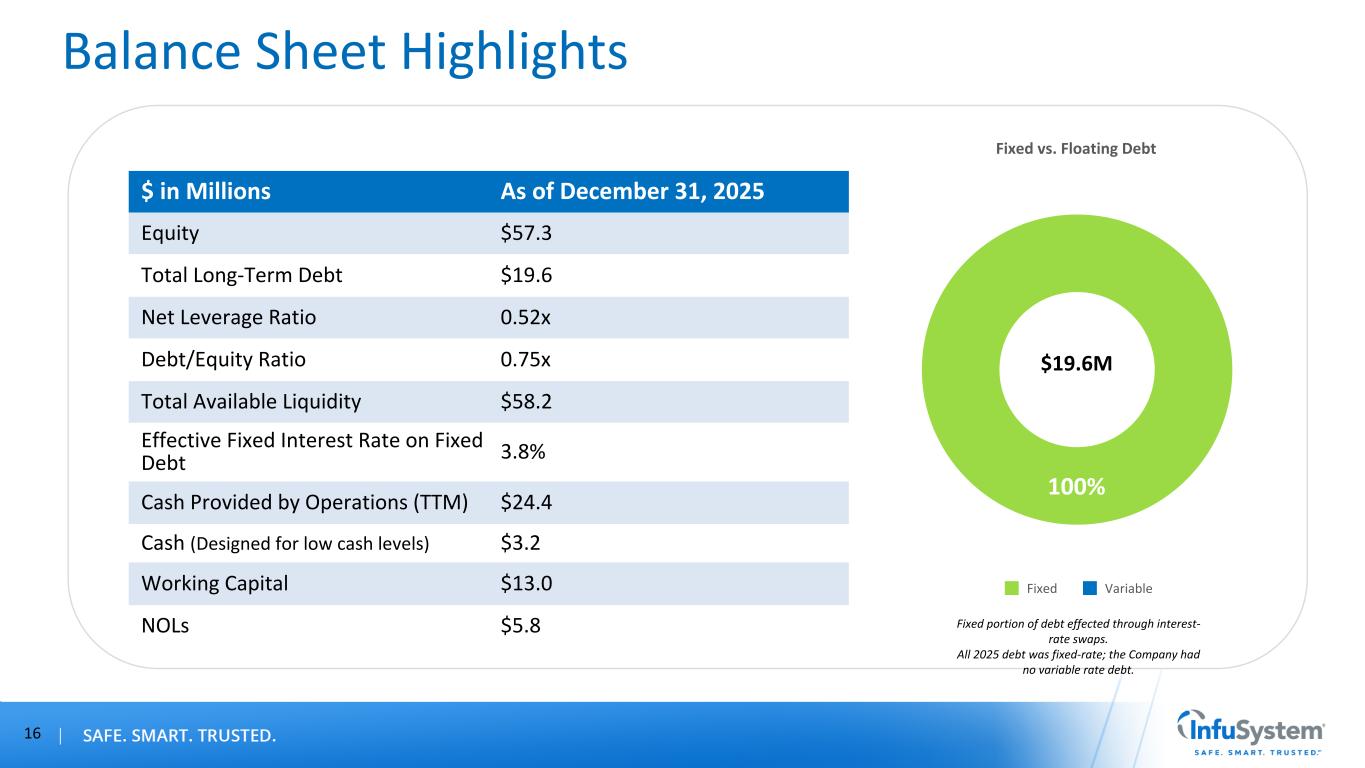 Balance Sheet Highlights

| $ in Millions | As of December 31, 2025 |
|---|---|
| Equity | $57.3 |
| Total Long-Term Debt | $19.6 |
| Net Leverage Ratio | 0.52x |
| Debt/Equity Ratio | 0.75x |
| Total Available Liquidity | $58.2 |
| Effective Fixed Interest Rate on Fixed Debt | 3.8% |
| Cash Provided by Operations (TTM) | $24.4 |
| Cash (Designed for low cash levels) | $3.2 |
| Working Capital | $13.0 |
| NOLs | $5.8 |

Fixed vs. Floating Debt

$19.6M

100%

Fixed Variable

Fixed portion of debt effected through interest-rate swaps.
All 2025 debt was fixed-rate; the Company had no variable rate debt.

16 | SAFE. SMART. TRUSTED.

InfuSystem
SAFE. SMART. TRUSTED.